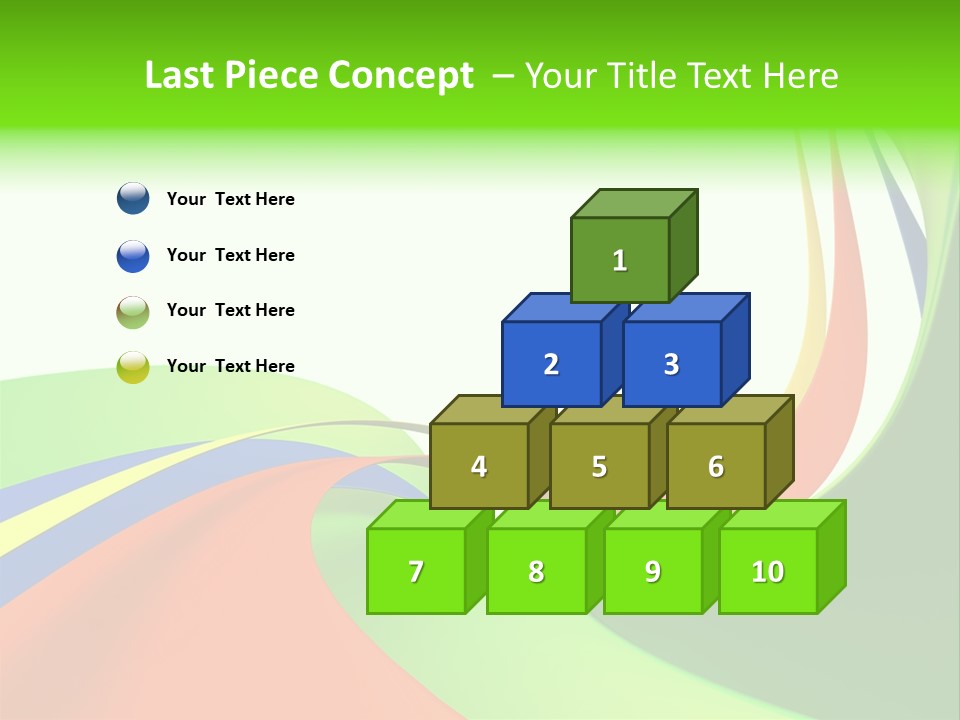 Last Piece Concept – Your Title Text Here

Your Text Here

Your Text Here

Your Text Here

Your Text Here

1

2

3

4

5

6

7

8

9

10